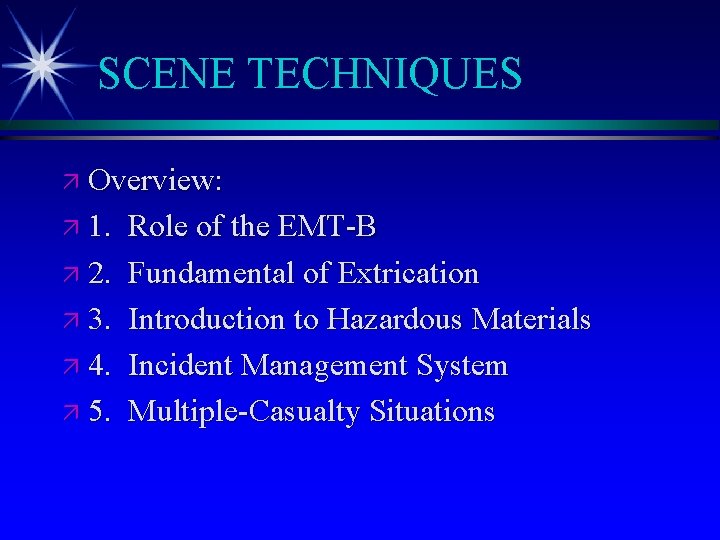 SCENE TECHNIQUES

Overview:

1. Role of the EMT-B

2. Fundamental of Extrication

3. Introduction to Hazardous Materials

4. Incident Management System

5. Multiple-Casualty Situations